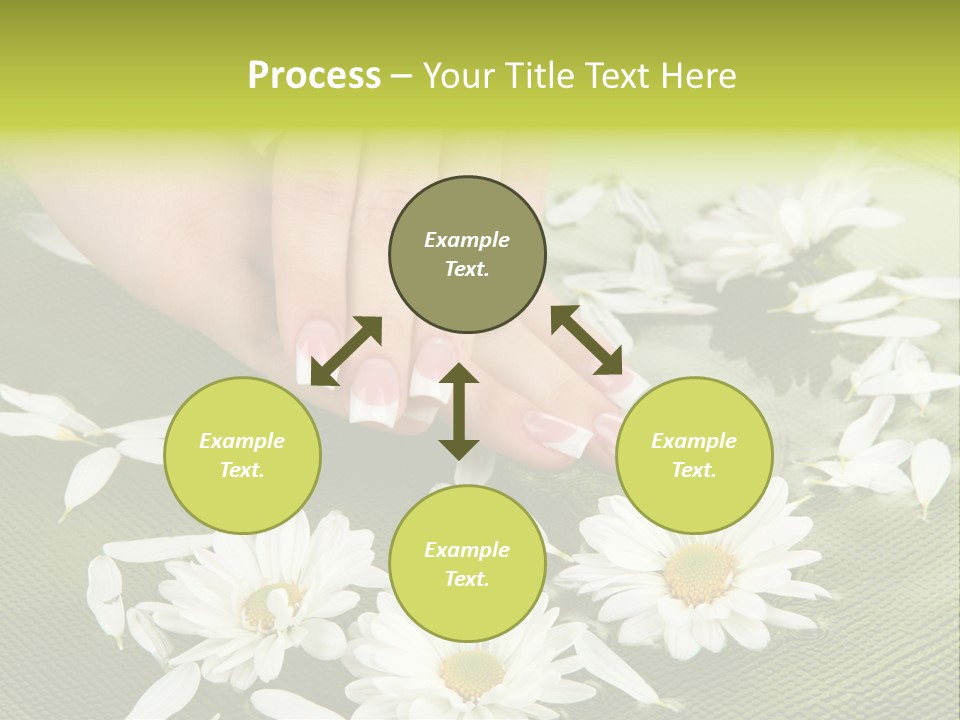 Process – Your Title Text Here

Example Text.

Example Text.

Example Text.

Example Text.